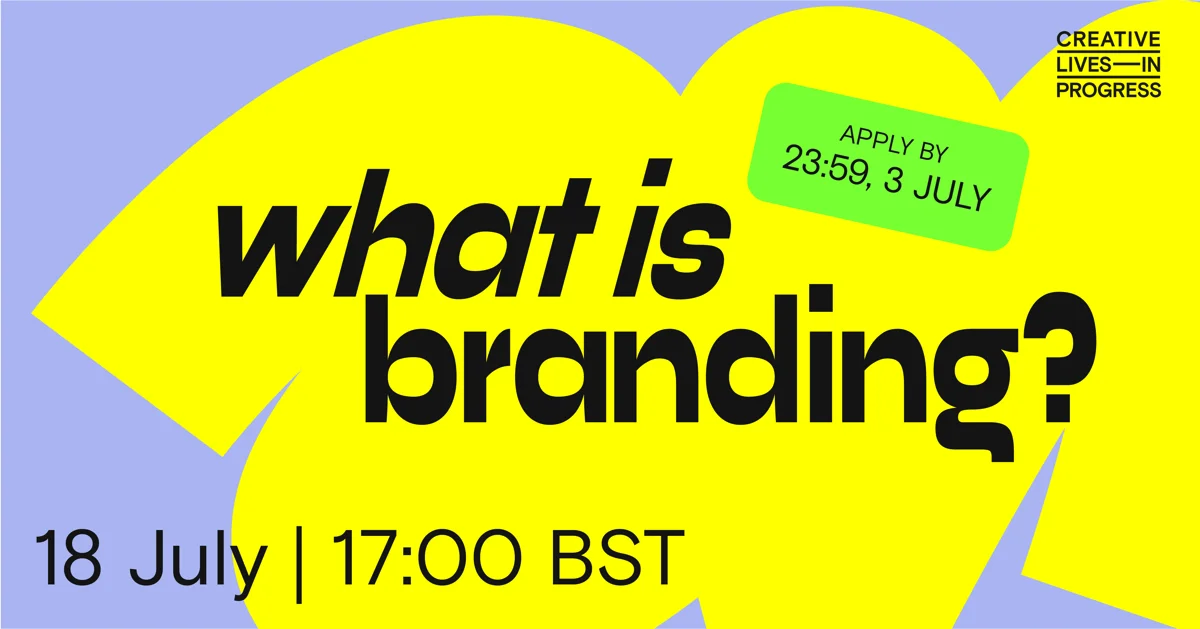 CREATIVE
LIVES—IN
PROGRESS

APPLY BY
23:59, 3 JULY

what is
branding?

18 July | 17:00 BST